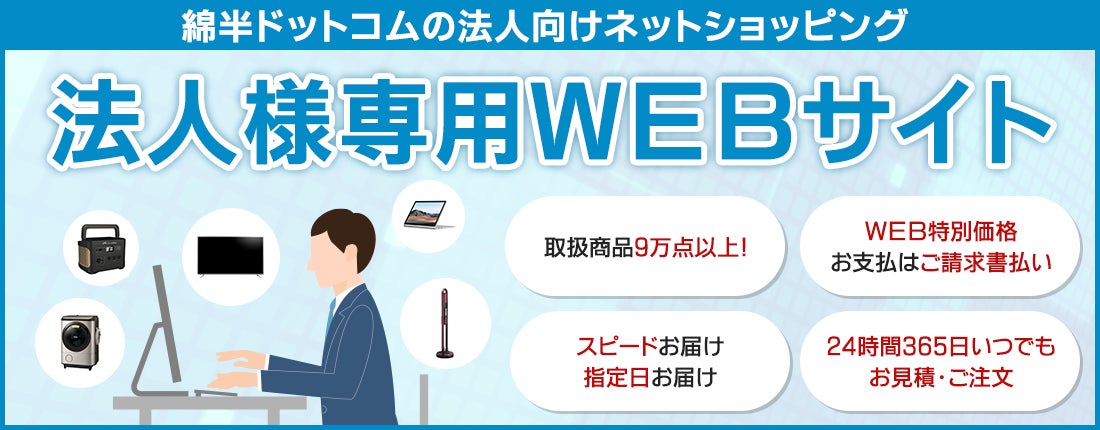 綿半ドットコムの法人向けネットショッピング

法人様専用WEBサイト

取扱商品9万点以上!

WEB特別価格
お支払はご請求書払い

スピードお届け
指定日お届け

24時間365日いつでも
お見積・ご注文